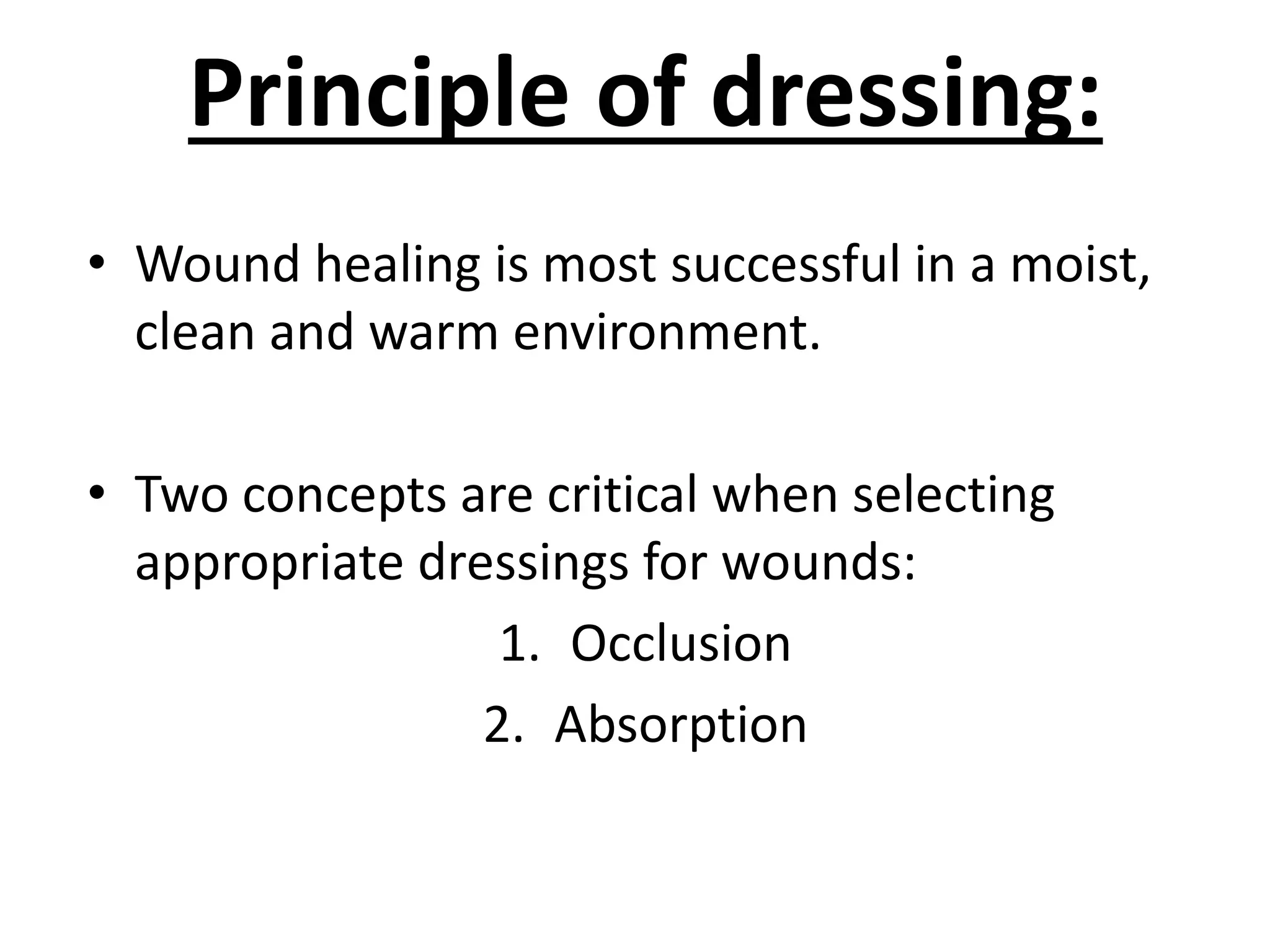 Principle of dressing:

• Wound healing is most successful in a moist, clean and warm environment.

• Two concepts are critical when selecting appropriate dressings for wounds:

1. Occlusion
2. Absorption